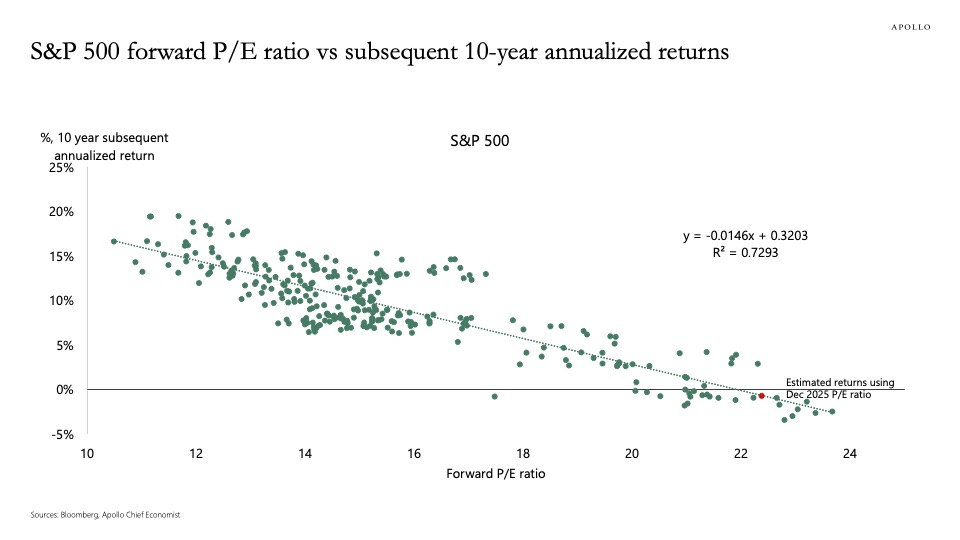 APOLLO

S&P 500 forward P/E ratio vs subsequent 10-year annualized returns

%, 10 year subsequent annualized return

S&P 500

25%
20%
15%
10%
5%
0%
-5%

y = -0.0146x + 0.3203
$R^2$ = 0.7293

Estimated returns using Dec 2025 P/E ratio

10 12 14 16 18 20 22 24

Forward P/E ratio

Sources: Bloomberg, Apollo Chief Economist